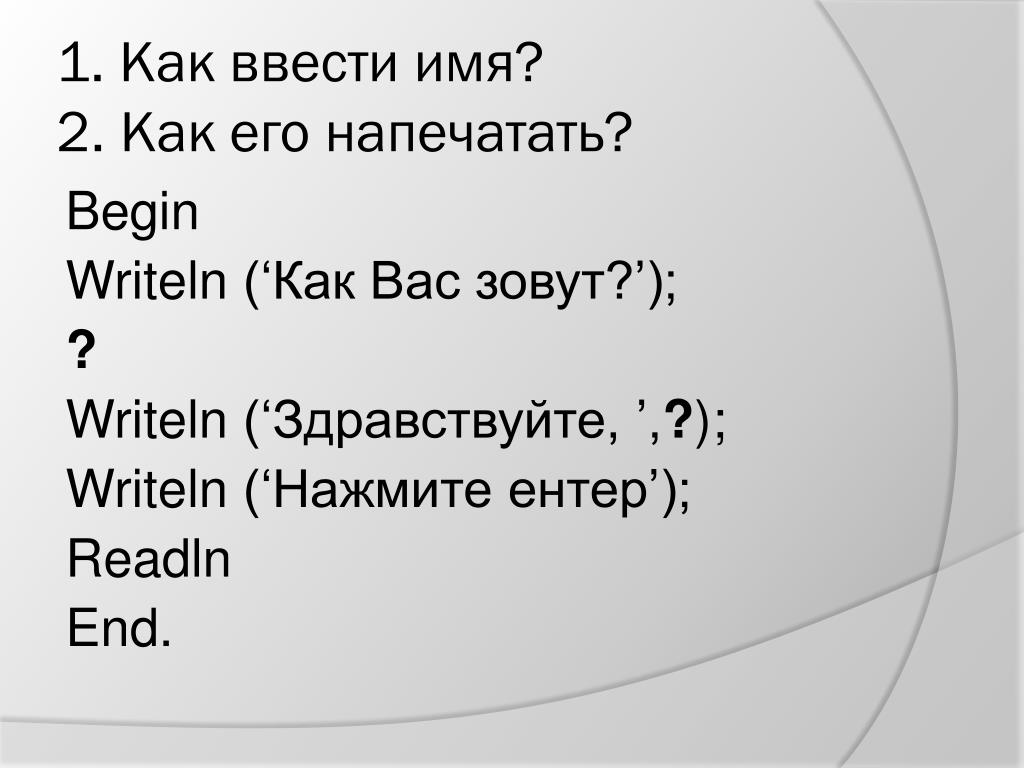 1. Как ввести имя?
2. Как его напечатать?

Begin
Writeln (‘Как Вас зовут?’);
?
Writeln (‘Здравствуйте, ’,?);
Writeln (‘Нажмите ентер’);
Readln
End.